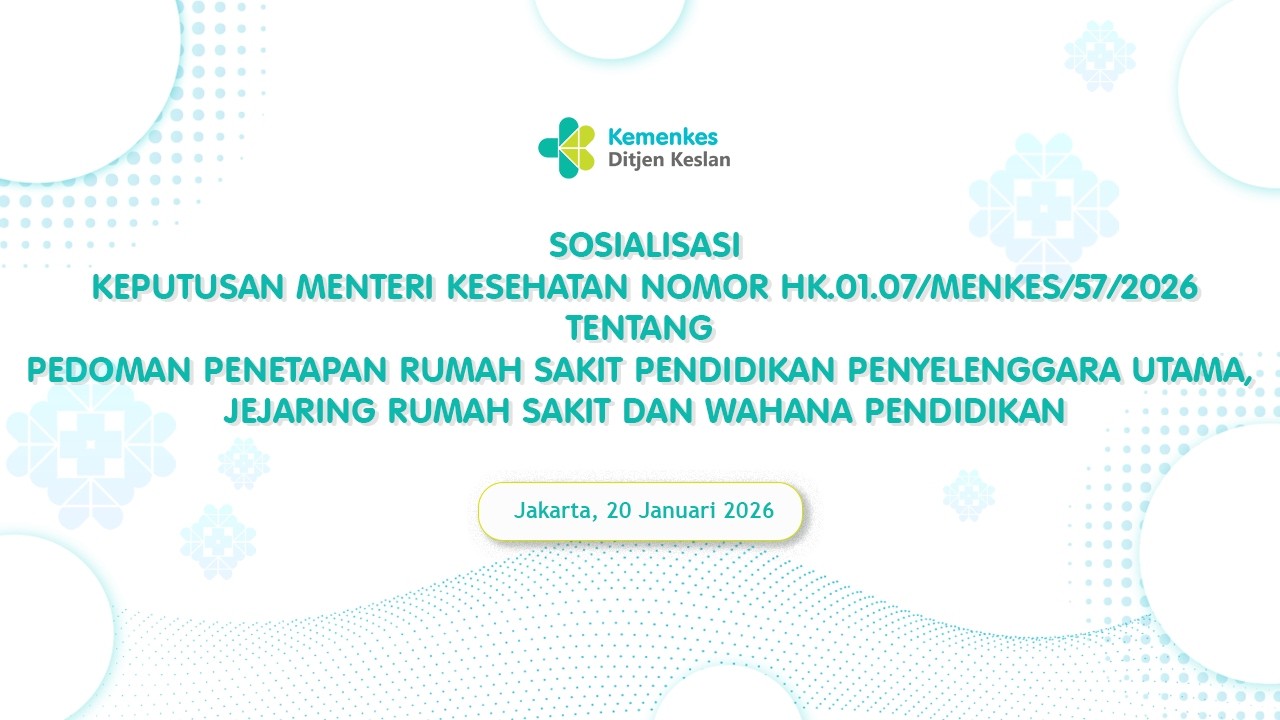 Kemenkes
Ditjen Keslan

SOSIALISASI
KEPUTUSAN MENTERI KESEHATAN NOMOR HK.01.07/MENKES/57/2026
TENTANG
PEDOMAN PENETAPAN RUMAH SAKIT PENDIDIKAN PENYELENGGARA UTAMA, JEJARING RUMAH SAKIT DAN WAHANA PENDIDIKAN

Jakarta, 20 Januari 2026